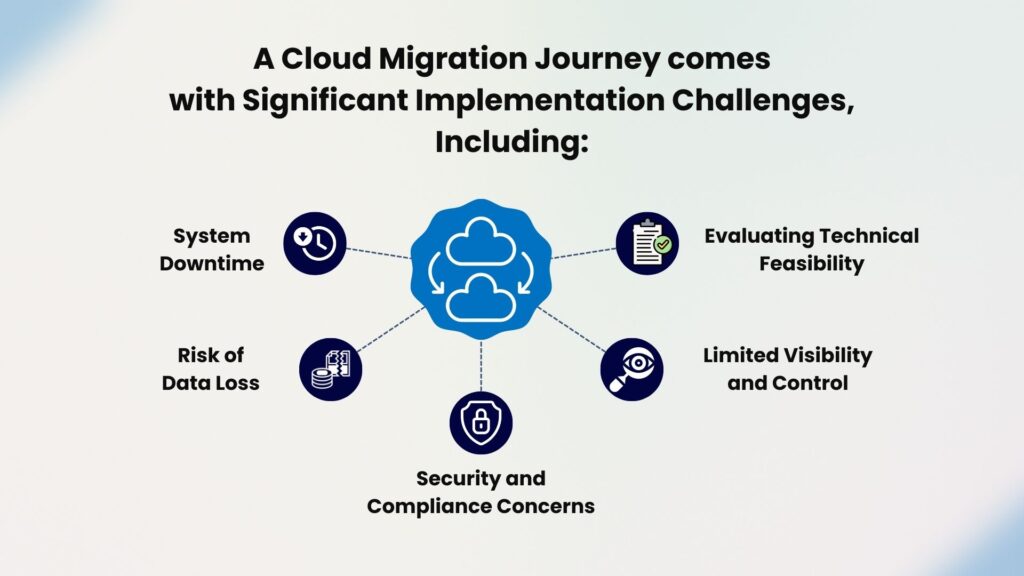 A Cloud Migration Journey comes with Significant Implementation Challenges, Including:

System Downtime

Evaluating Technical Feasibility

Risk of Data Loss

Limited Visibility and Control

Security and Compliance Concerns